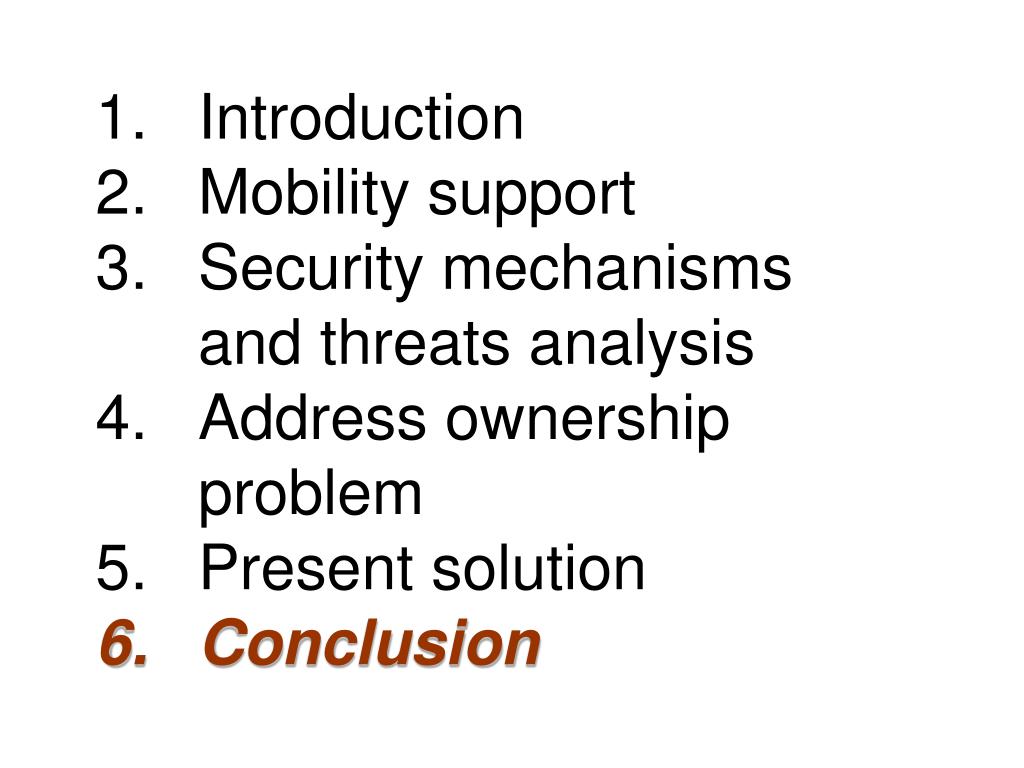 1. Introduction
2. Mobility support
3. Security mechanisms and threats analysis
4. Address ownership problem
5. Present solution
6. Conclusion